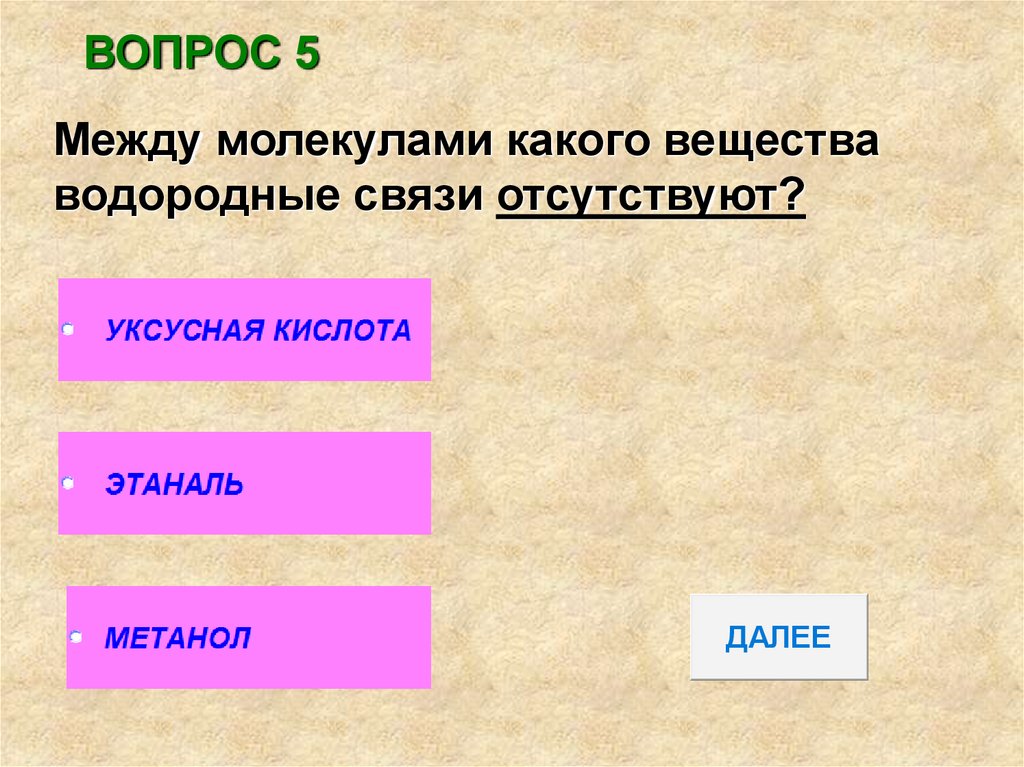 ВОПРОС 5

Между молекулами какого вещества водородные связи отсутствуют?

УКСУСНАЯ КИСЛОТА

ЭТАНАЛЬ

МЕТАНОЛ

ДАЛЕЕ